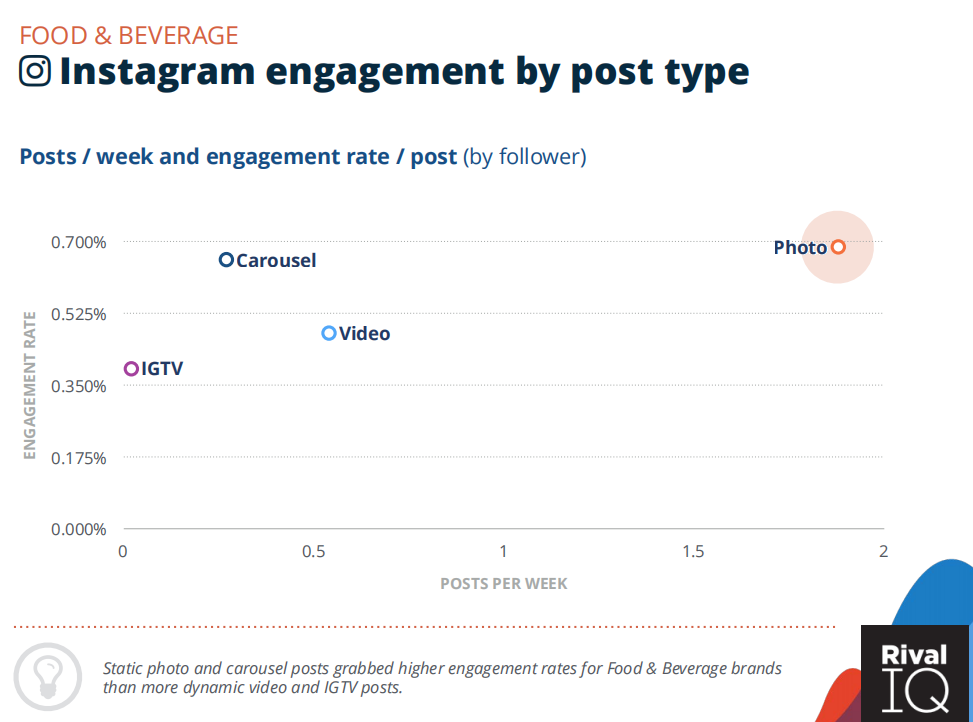 FOOD & BEVERAGE

Instagram engagement by post type

Posts / week and engagement rate / post (by follower)

ENGAGEMENT RATE

0.700%
0.525%
0.350%
0.175%
0.000%

Carousel
Photo
Video
IGTV

0
0.5
1
1.5
2

POSTS PER WEEK

Static photo and carousel posts grabbed higher engagement rates for Food & Beverage brands than more dynamic video and IGTV posts.

Rival IQ